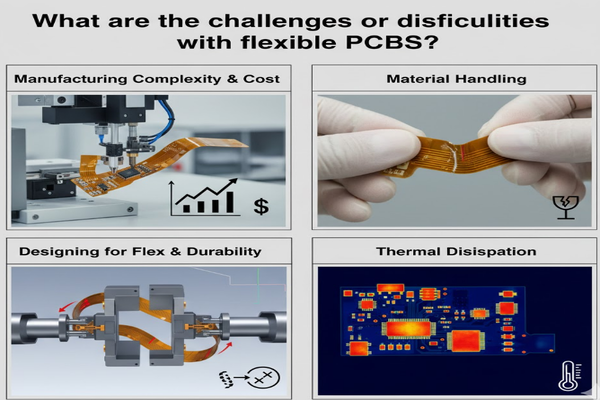 What are the challenges or disficulities with flexible PCBS?

Manufacturing Complexity & Cost

$

Material Handling

Designing for Flex & Durability

Thermal Disispation